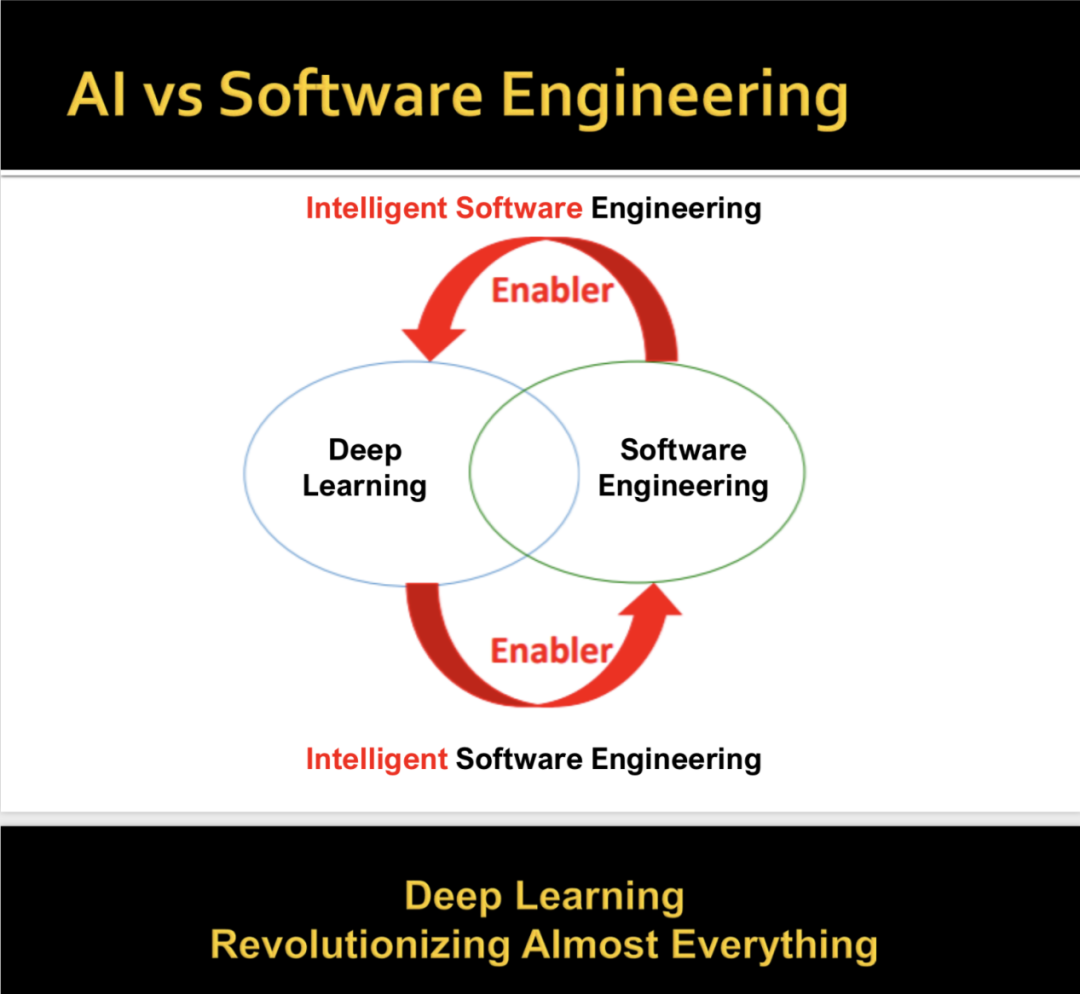 AI vs Software Engineering

Intelligent Software Engineering

Enabler

Deep Learning

Software Engineering

Enabler

Intelligent Software Engineering

Deep Learning
Revolutionizing Almost Everything